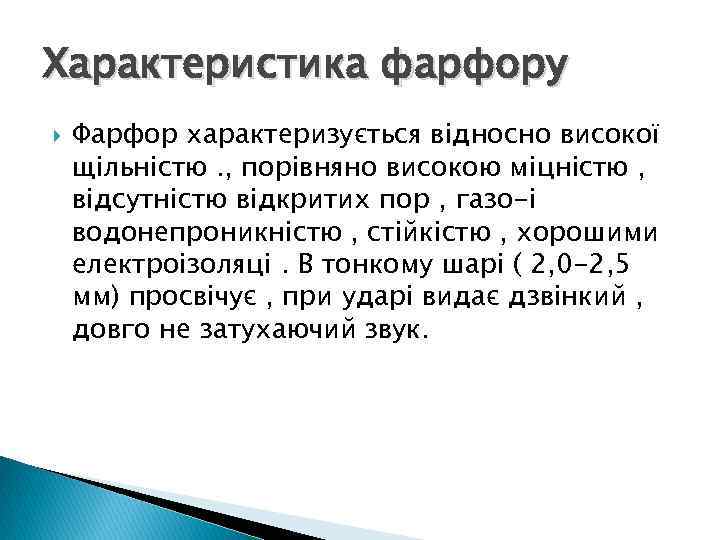 Характеристика фарфору

Фарфор характеризується відносно високої щільністю ., порівняно високою міцністю , відсутністю відкритих пор , газо-і водонепроникністю , стійкістю , хорошими електроізоляці . В тонкому шарі ( 2,0-2,5 мм) просвічує , при ударі видає дзвінкий , довго не затухаючий звук.